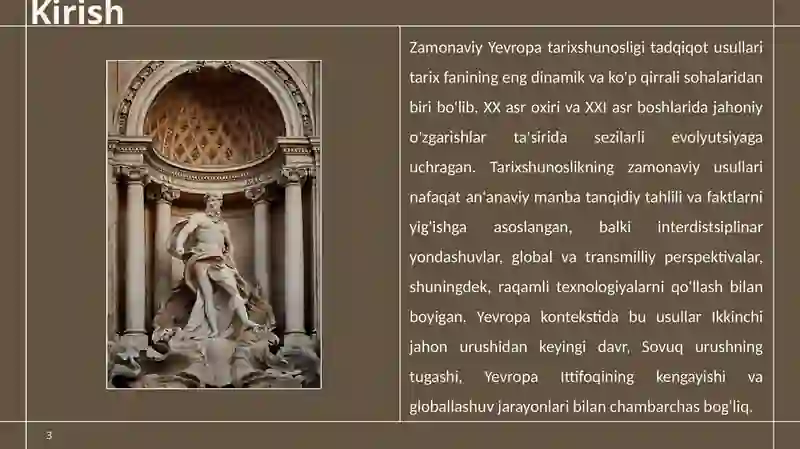 Kirish

Zamonaviy Yevropa tarixshunosligi tadqiqot usullari tarix fanining eng dinamik va ko'p qirrali sohalaridan biri bo'lib, XX asr oxiri va XXI asr boshlarida jahoniy o'zgarishlar ta'sirida sezilarli evolyutsiyaga uchragan. Tarixshunoslikning zamonaviy usullari nafaqat an'anaviy manba tanqidiy tahlili va faktlarni yig'ishga asoslangan, balki interdistsiplinar yondashuvlar, global va transmilliy perspektivalar, shuningdek, raqamli texnologiyalarni qo'llash bilan boyigan. Yevropa kontekstida bu usullar Ikkinchi jahon urushidan keyingi davr, Sovuq urushning tugashi, Yevropa Ittifoqining kengayishi va globallashuv jarayonlari bilan chambarchas bog'liq.

3